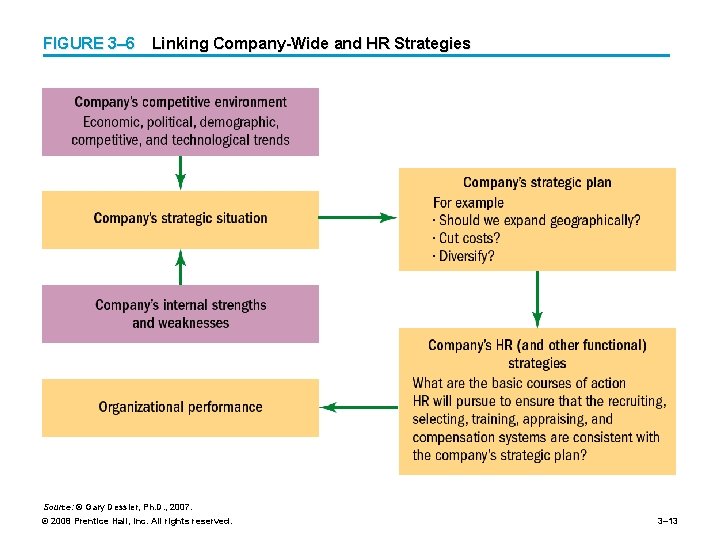 FIGURE 3–6 Linking Company-Wide and HR Strategies

Company's competitive environment
Economic, political, demographic, competitive, and technological trends

Company's strategic situation

Company's internal strengths and weaknesses

Organizational performance

Company's strategic plan
For example
· Should we expand geographically?
· Cut costs?
· Diversify?

Company's HR (and other functional) strategies
What are the basic courses of action HR will pursue to ensure that the recruiting, selecting, training, appraising, and compensation systems are consistent with the company's strategic plan?

Source: © Gary Dessler, Ph.D., 2007.

© 2008 Prentice Hall, Inc. All rights reserved.

3–13